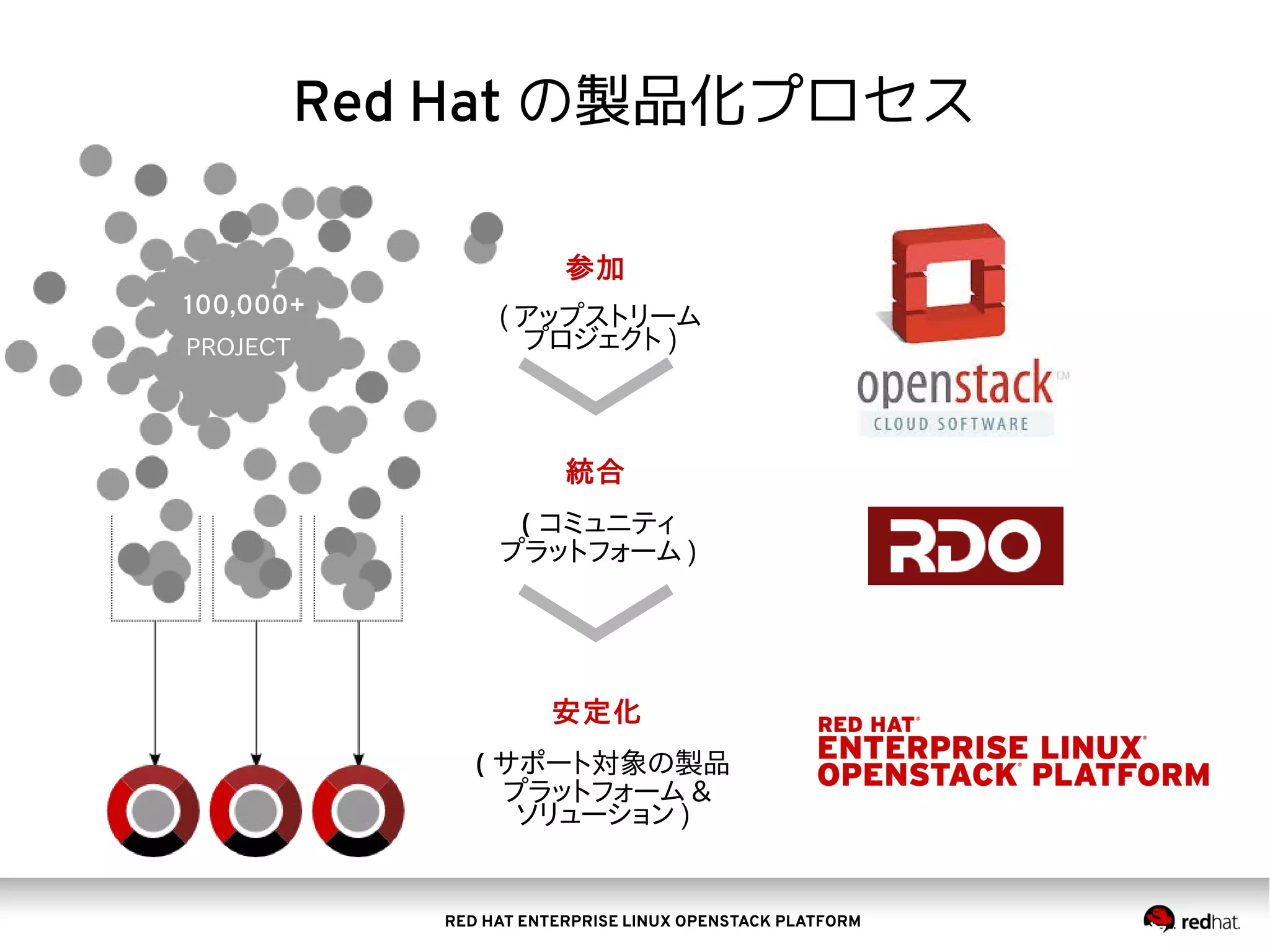 Red Hat の製品化プロセス

100,000+
PROJECT

参加

( アップストリーム
プロジェクト )

統合

( コミュニティ
プラットフォーム )

安定化

( サポート対象の製品
プラットフォーム &
ソリューション )

openstack™
CLOUD SOFTWARE

RDO

RED HAT®
ENTERPRISE LINUX®
OPENSTACK® PLATFORM

RED HAT ENTERPRISE LINUX OPENSTACK PLATFORM

redhat.